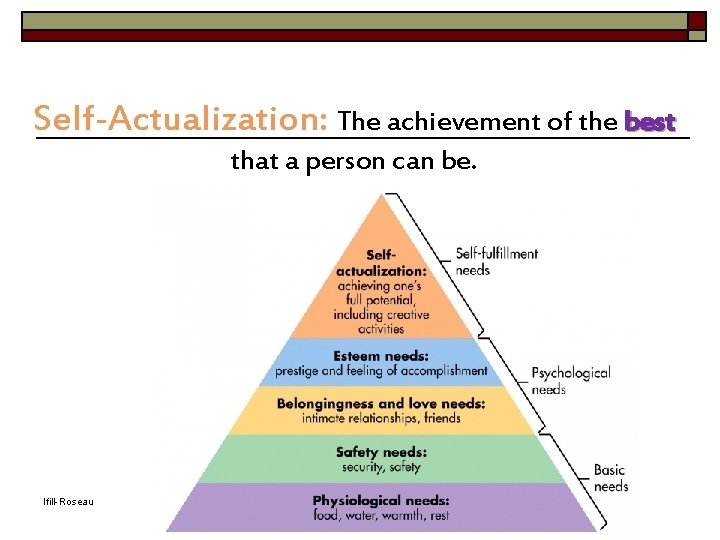 Self-Actualization: The achievement of the best that a person can be.

Self-actualization: achieving one's full potential, including creative activities

Esteem needs: prestige and feeling of accomplishment

Belongingness and love needs: intimate relationships, friends

Safety needs: security, safety

Physiological needs: food, water, warmth, rest

Self-fulfillment needs

Psychological needs

Basic needs

Ifill-Roseau